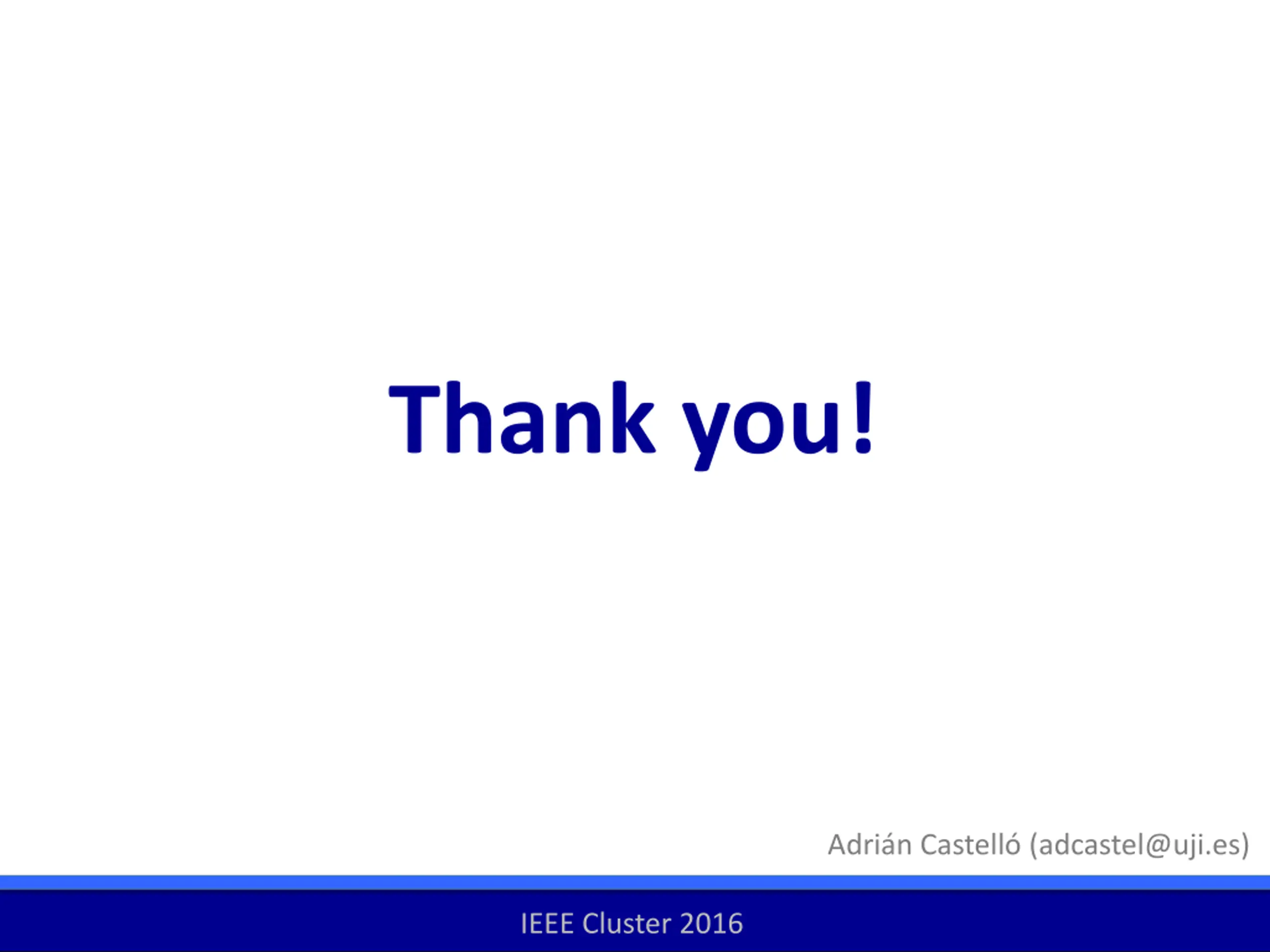 Thank you!

Adrián Castelló (adcastel@uji.es)

IEEE Cluster 2016